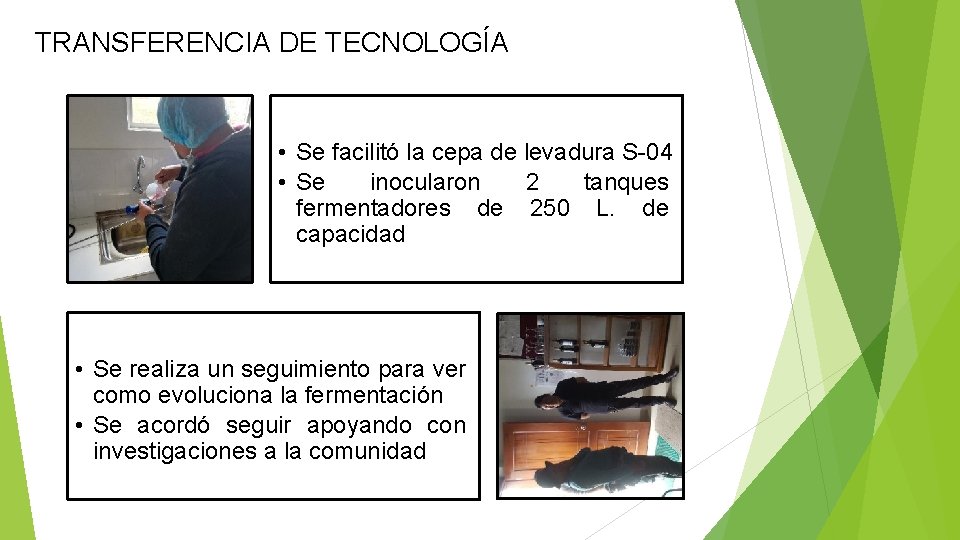 TRANSFERENCIA DE TECNOLOGÍA

• Se facilitó la cepa de levadura S-04
• Se inocularon 2 tanques fermentadores de 250 L. de capacidad

• Se realiza un seguimiento para ver como evoluciona la fermentación
• Se acordó seguir apoyando con investigaciones a la comunidad